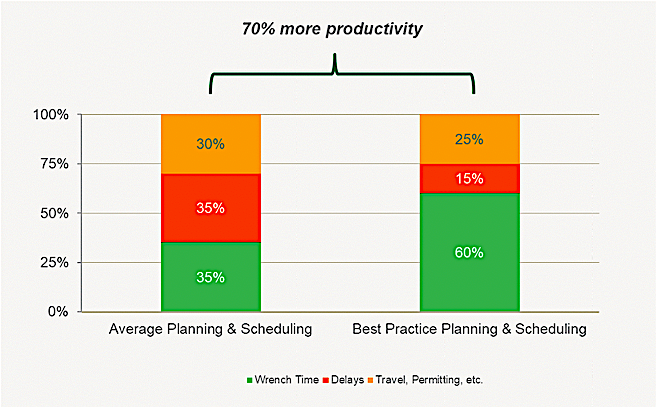 70% more productivity

100%
75%
50%
25%
0%

30%
35%
35%

25%
15%
60%

Average Planning & Scheduling

Best Practice Planning & Scheduling

Wrench Time Delays Travel, Permitting, etc.